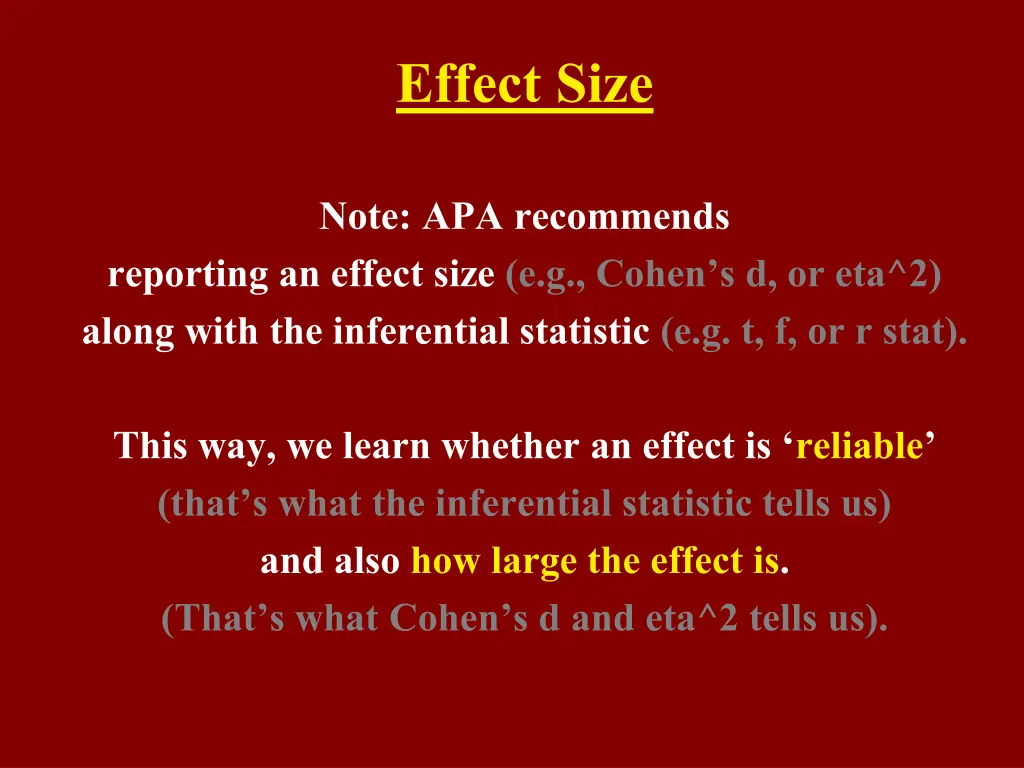 Effect Size

Note: APA recommends reporting an effect size (e.g., Cohen’s d, or eta^2) along with the inferential statistic (e.g. t, f, or r stat).

This way, we learn whether an effect is ‘reliable’ (that’s what the inferential statistic tells us) and also how large the effect is. (That’s what Cohen’s d and eta^2 tells us).